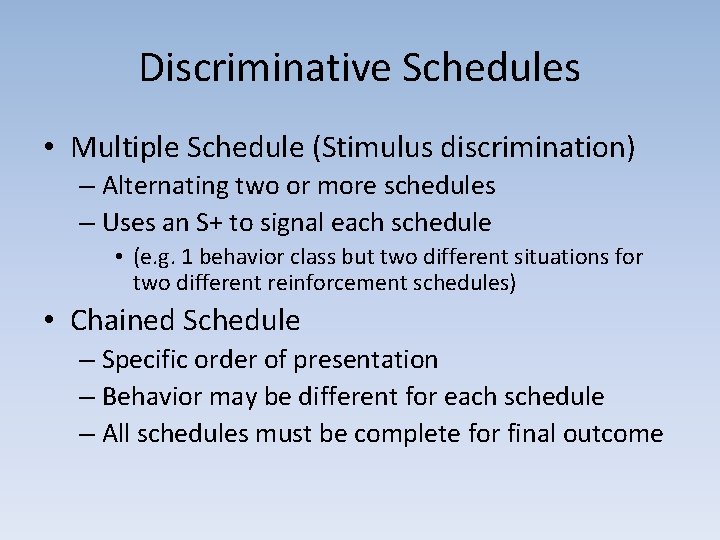 Discriminative Schedules

• Multiple Schedule (Stimulus discrimination)
– Alternating two or more schedules
– Uses an S+ to signal each schedule
• (e.g. 1 behavior class but two different situations for two different reinforcement schedules)

• Chained Schedule
– Specific order of presentation
– Behavior may be different for each schedule
– All schedules must be complete for final outcome